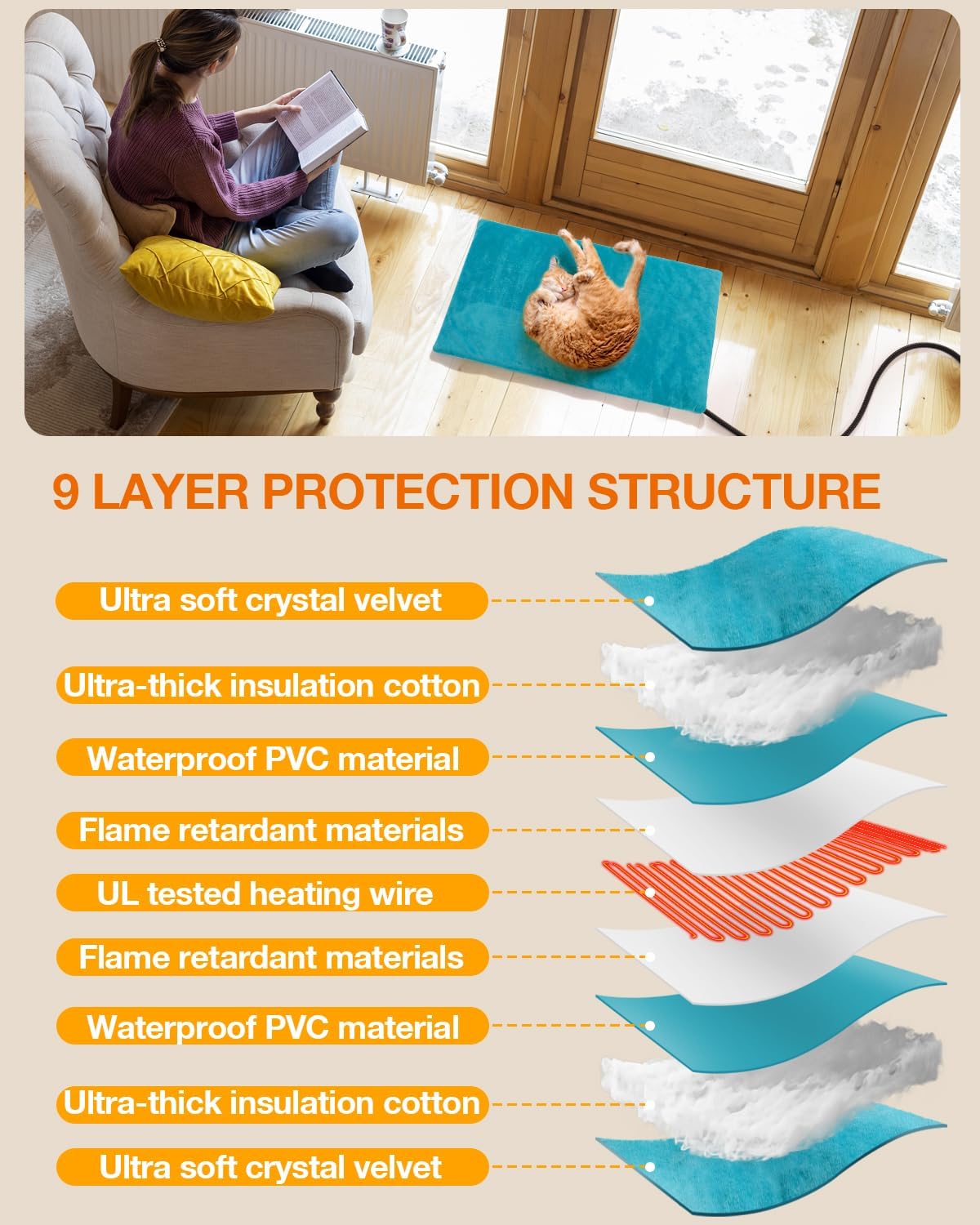 9 LAYER PROTECTION STRUCTURE

Ultra soft crystal velvet

Ultra-thick insulation cotton

Waterproof PVC material

Flame retardant materials

UL tested heating wire

Flame retardant materials

Waterproof PVC material

Ultra-thick insulation cotton

Ultra soft crystal velvet